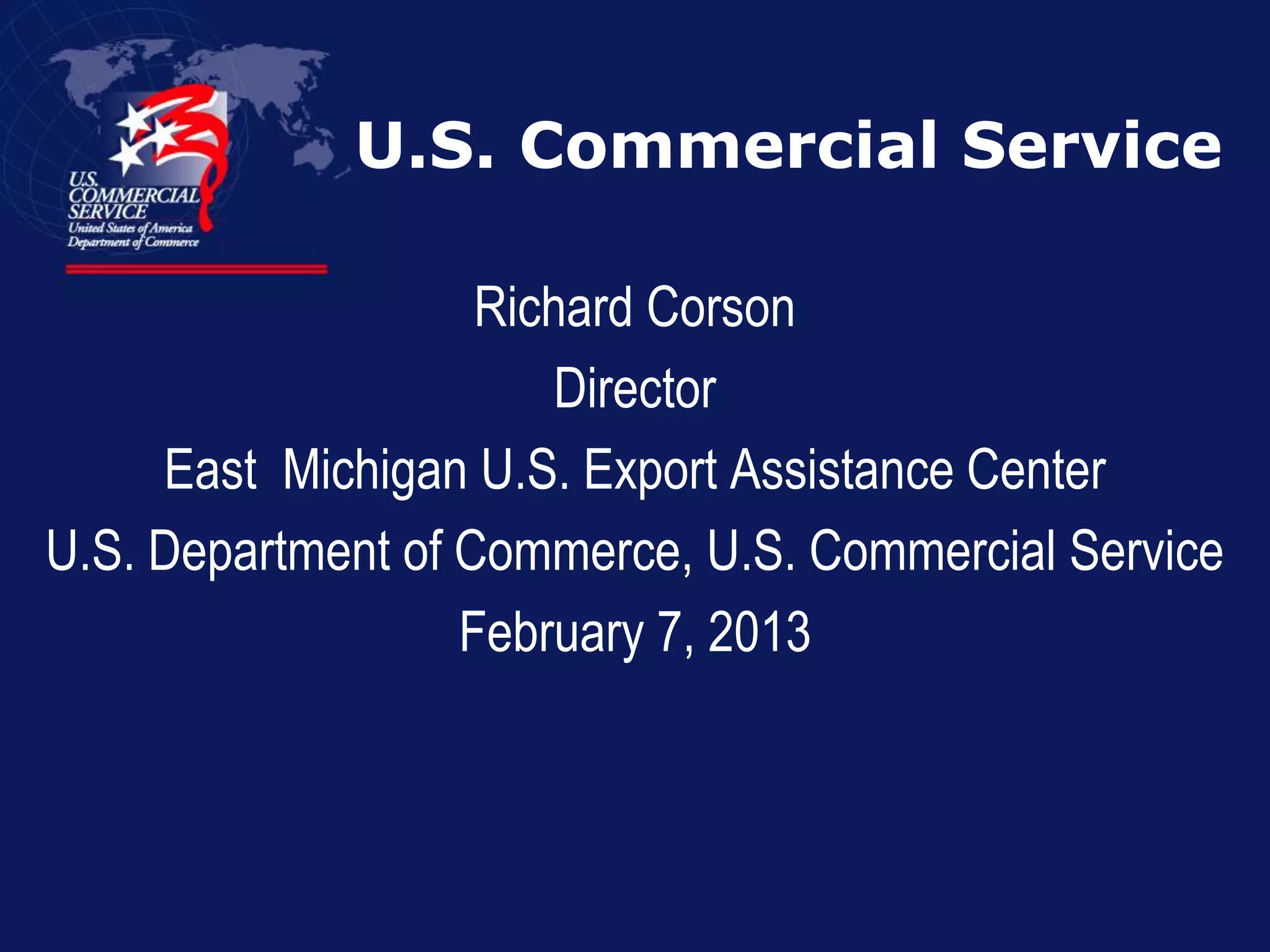 U.S. COMMERCIAL SERVICE
United States of America
Department of Commerce

U.S. Commercial Service

Richard Corson

Director

East Michigan U.S. Export Assistance Center

U.S. Department of Commerce, U.S. Commercial Service

February 7, 2013